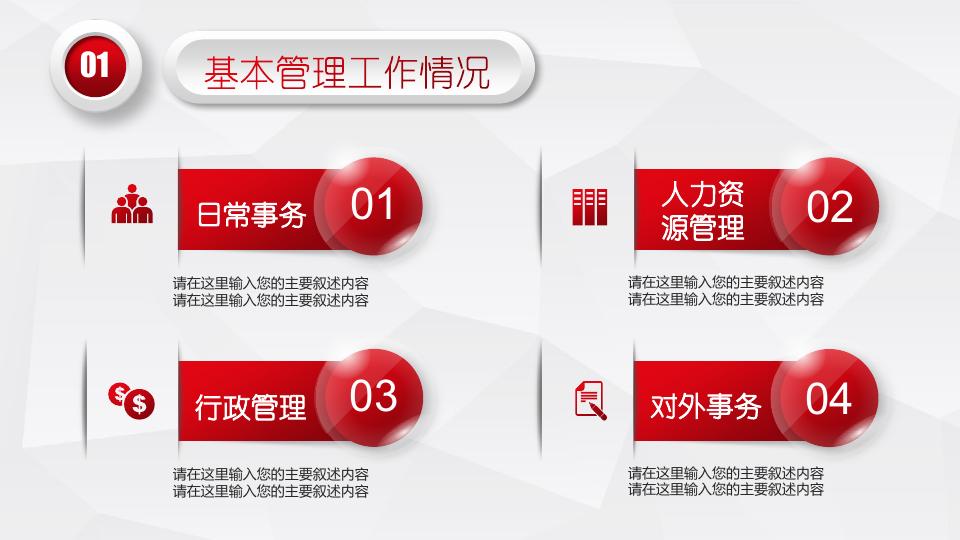 01

基本管理工作情况

日常事务 01

请在这里输入您的主要叙述内容
请在这里输入您的主要叙述内容

人力资源管理 02

请在这里输入您的主要叙述内容
请在这里输入您的主要叙述内容

行政管理 03

请在这里输入您的主要叙述内容
请在这里输入您的主要叙述内容

对外事务 04

请在这里输入您的主要叙述内容
请在这里输入您的主要叙述内容